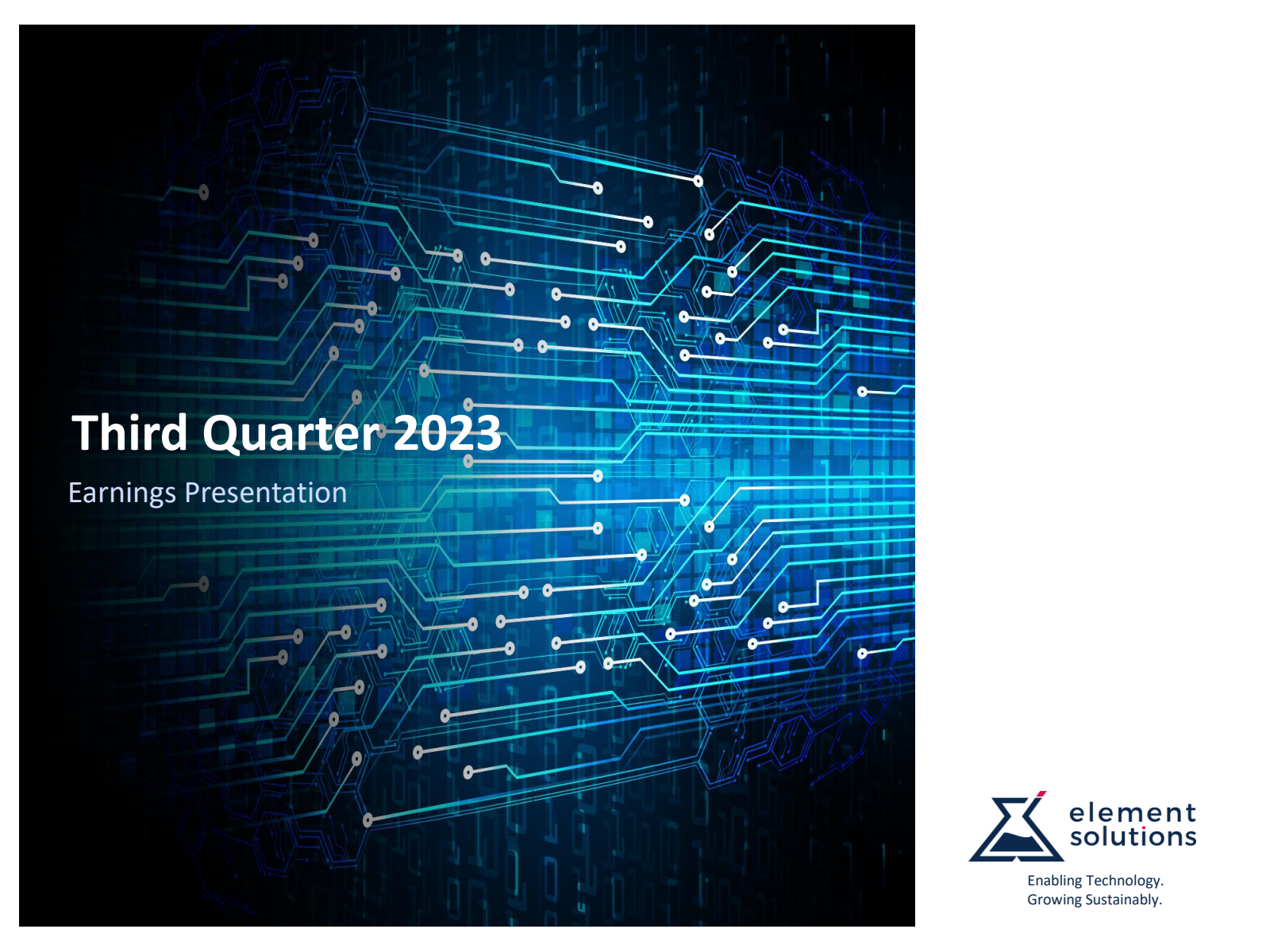 Third Quarter 2023

Earnings Presentation

element solutions

Enabling Technology.
Growing Sustainably.